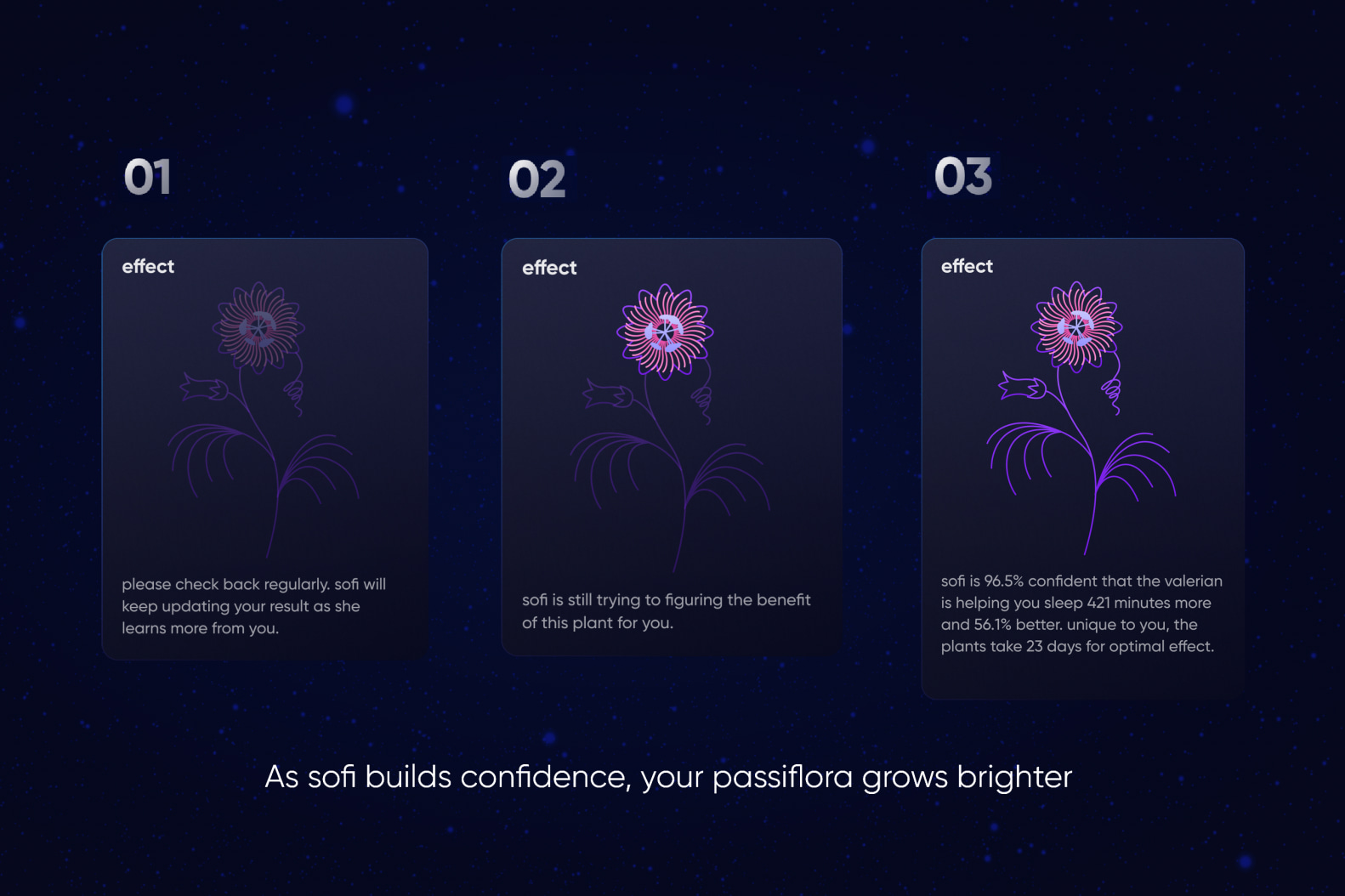 01

effect

please check back regularly. sofi will keep updating your result as she learns more from you.

02

effect

sofi is still trying to figuring the benefit of this plant for you.

03

effect

sofi is 96.5% confident that the valerian is helping you sleep 421 minutes more and 56.1% better. unique to you, the plants take 23 days for optimal effect.

As sofi builds confidence, your passiflora grows brighter